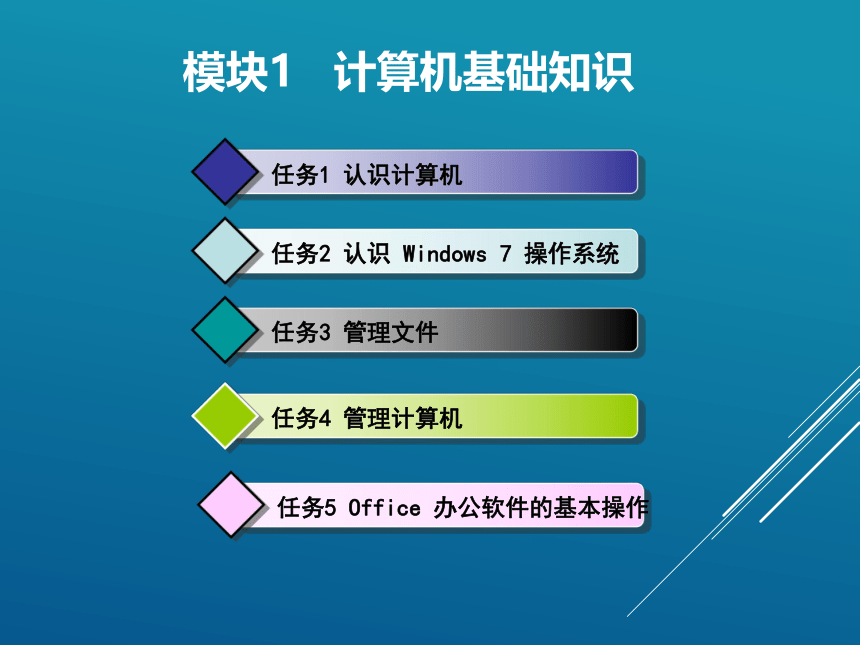 模块1　计算机基础知识

任务1 认识计算机

任务2 认识 Windows 7 操作系统

任务3 管理文件

任务4 管理计算机

任务5 Office 办公软件的基本操作